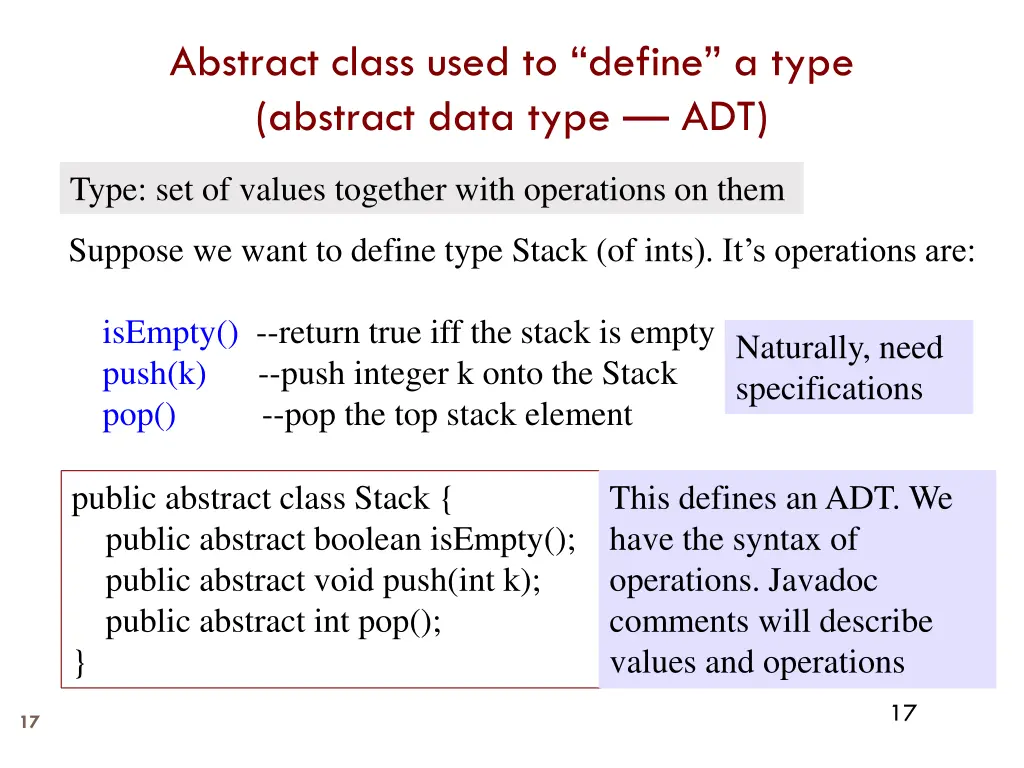 Abstract class used to “define” a type (abstract data type — ADT)

Type: set of values together with operations on them

Suppose we want to define type Stack (of ints). It’s operations are:

isEmpty() --return true iff the stack is empty
push(k) --push integer k onto the Stack
pop() --pop the top stack element

Naturally, need specifications

public abstract class Stack {
public abstract boolean isEmpty();
public abstract void push(int k);
public abstract int pop();
}

This defines an ADT. We have the syntax of operations. Javadoc comments will describe values and operations

17

17